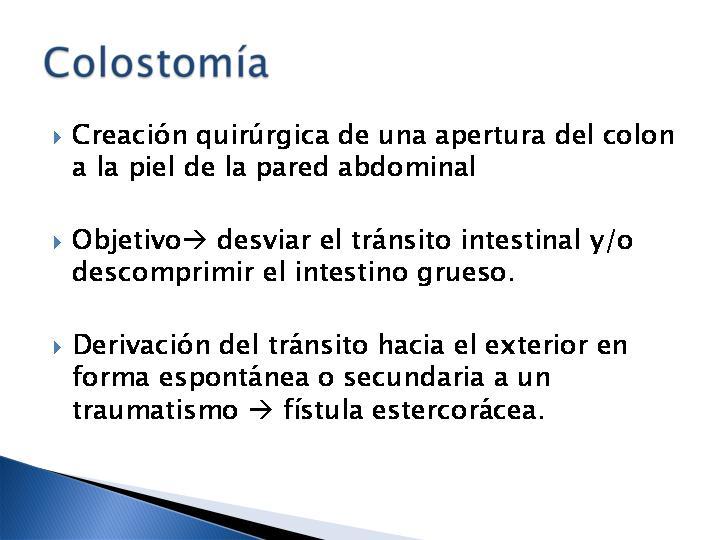 Colostomía

Creación quirúrgica de una apertura del colon a la piel de la pared abdominal

Objetivo→ desviar el tránsito intestinal y/o descomprimir el intestino grueso.

Derivación del tránsito hacia el exterior en forma espontánea o secundaria a un traumatismo → fístula estercorácea.